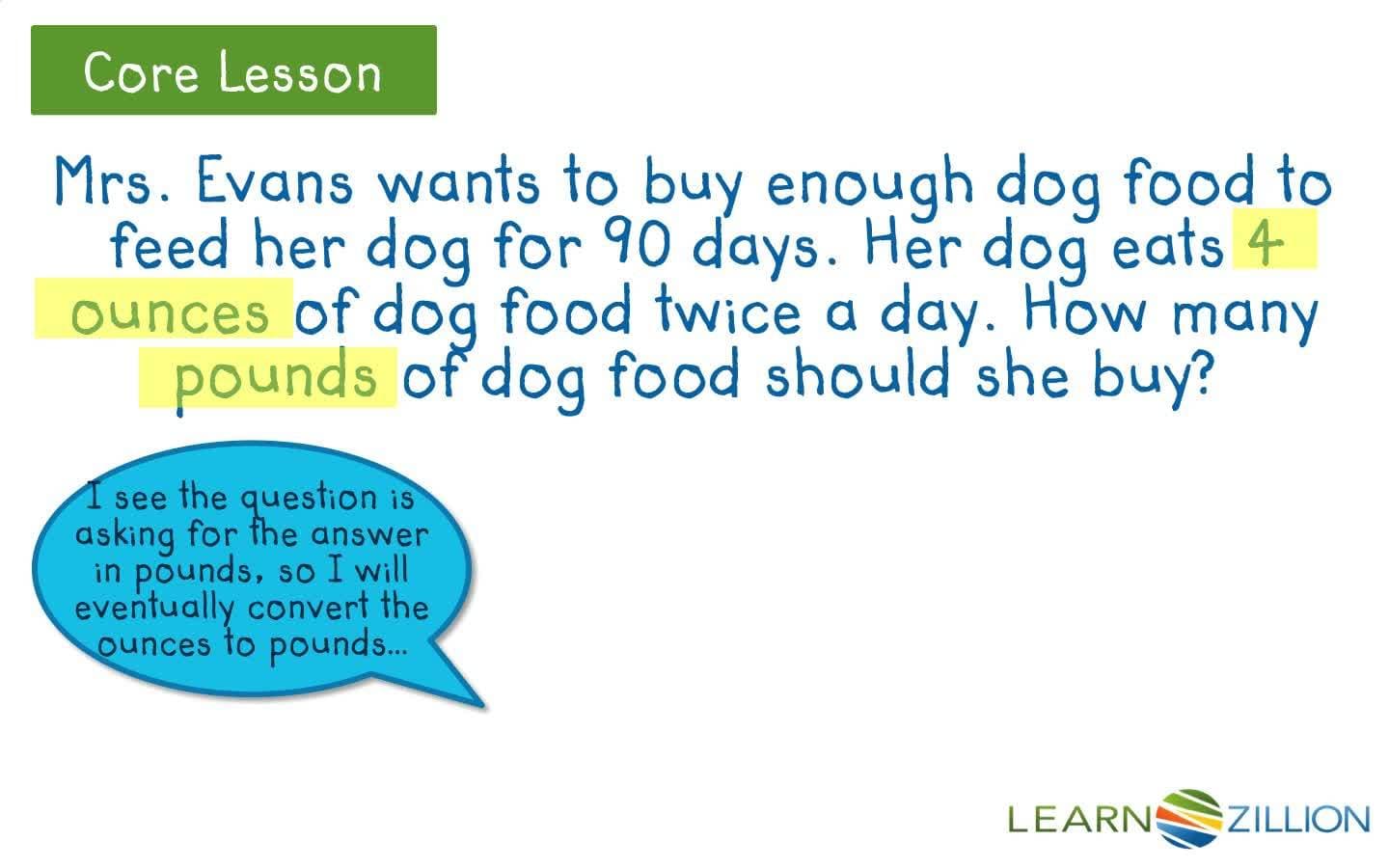 Core Lesson

Mrs. Evans wants to buy enough dog food to feed her dog for 90 days. Her dog eats 4 ounces of dog food twice a day. How many pounds of dog food should she buy?

I see the question is asking for the answer in pounds, so I will eventually convert the ounces to pounds...

LEARNZILLION